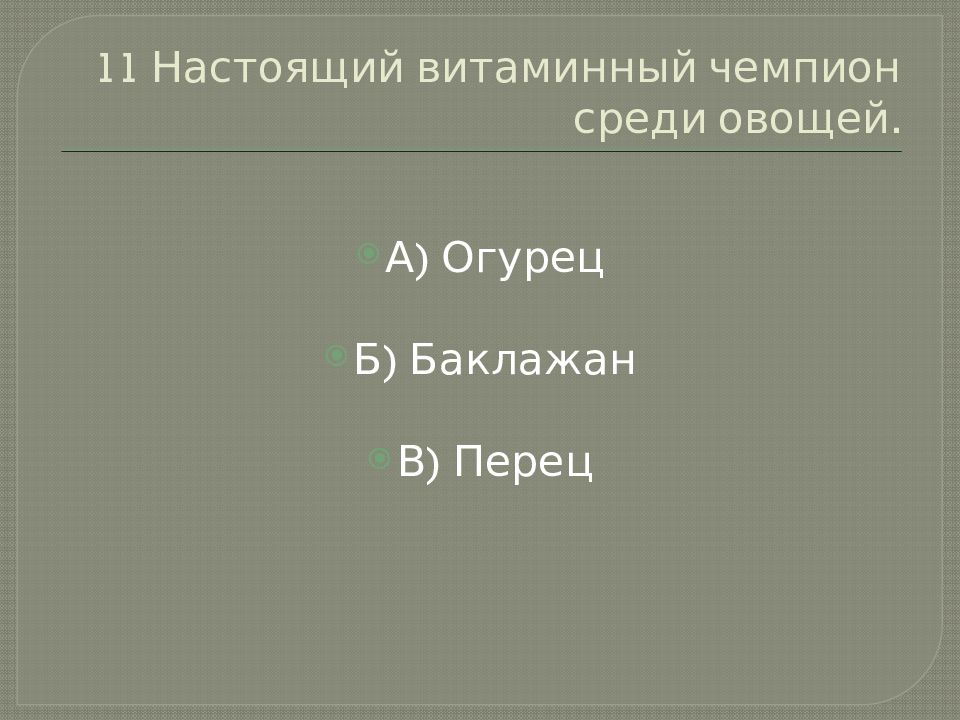 11 Настоящий витаминный чемпион среди овощей.

А) Огурец

Б) Баклажан

В) Перец